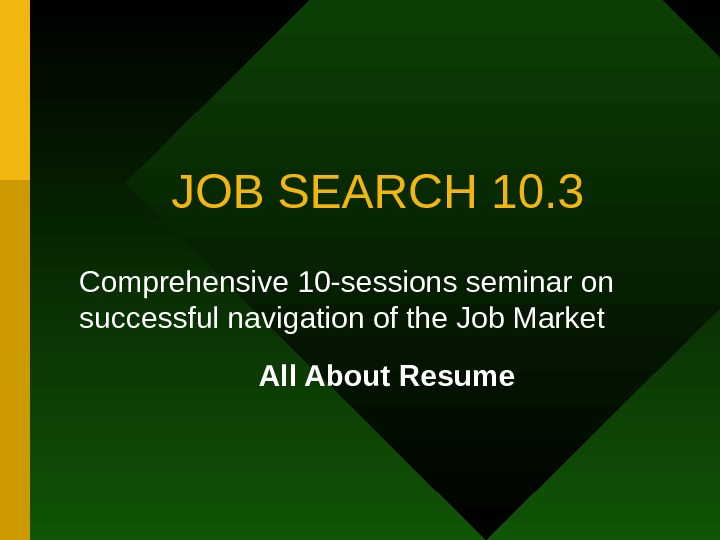 JOB SEARCH 10.3

Comprehensive 10-sessions seminar on successful navigation of the Job Market

All About Resume